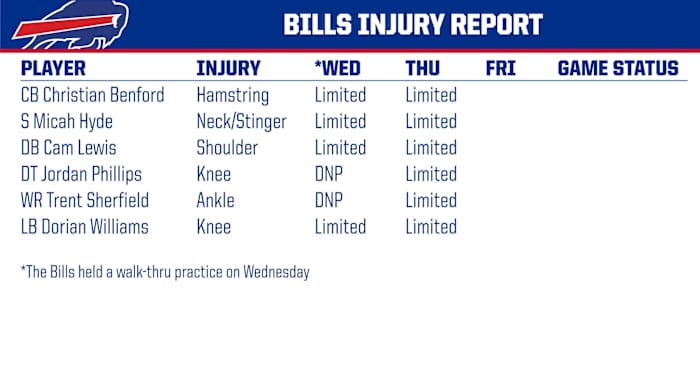 BILLS INJURY REPORT

| PLAYER | INJURY | *WED | THU | FRI | GAME STATUS |
|---|---|---|---|---|---|
| CB Christian Benford | Hamstring | Limited | Limited | | |
| S Micah Hyde | Neck/Stinger | Limited | Limited | | |
| DB Cam Lewis | Shoulder | Limited | Limited | | |
| DT Jordan Phillips | Knee | DNP | Limited | | |
| WR Trent Sherfield | Ankle | DNP | Limited | | |
| LB Dorian Williams | Knee | Limited | Limited | | |

*The Bills held a walk-thru practice on Wednesday